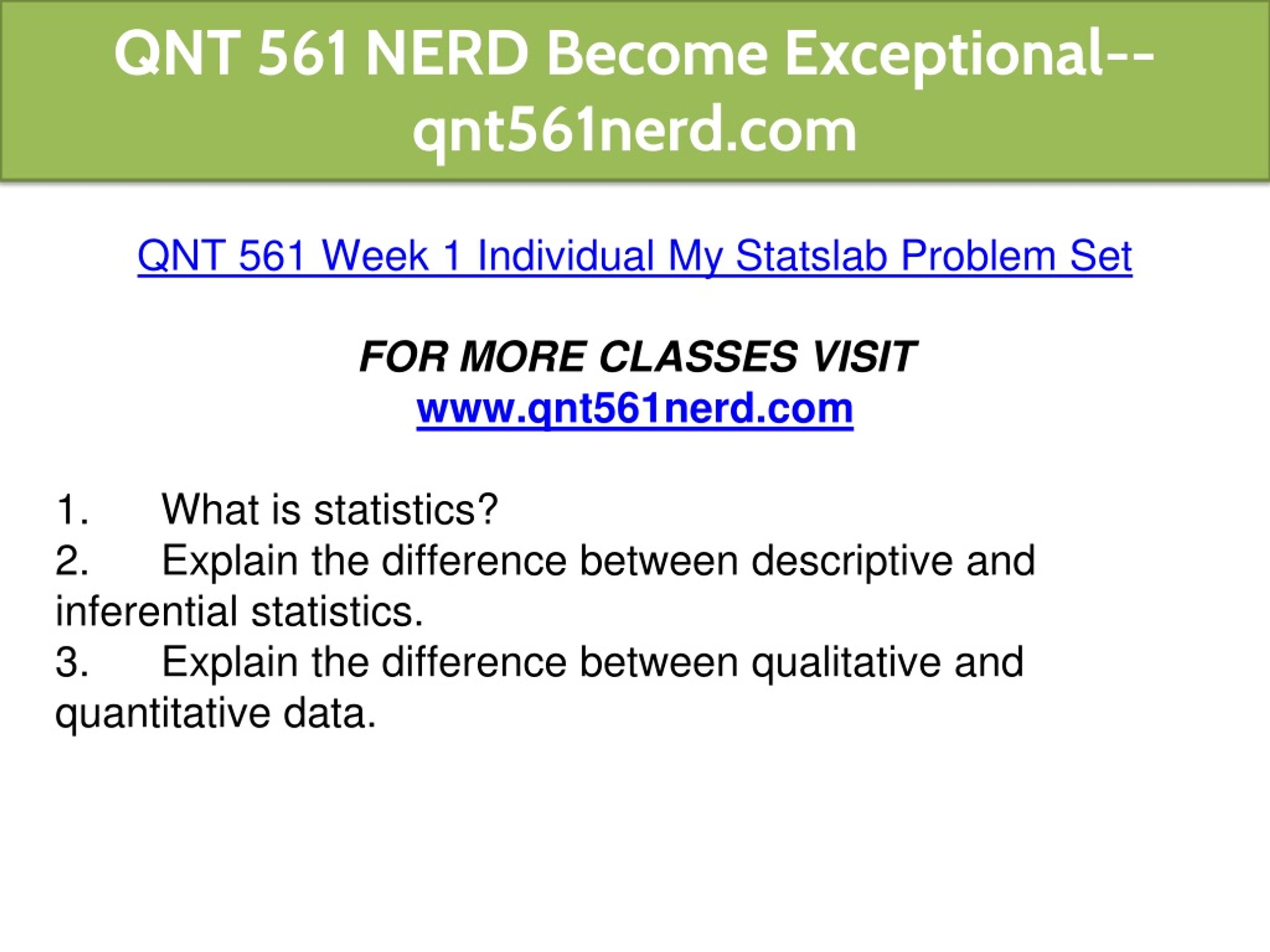 QNT 561 NERD Become Exceptional--qnt561nerd.com

QNT 561 Week 1 Individual My Statslab Problem Set

FOR MORE CLASSES VISIT
www.qnt561nerd.com

1. What is statistics?
2. Explain the difference between descriptive and inferential statistics.
3. Explain the difference between qualitative and quantitative data.